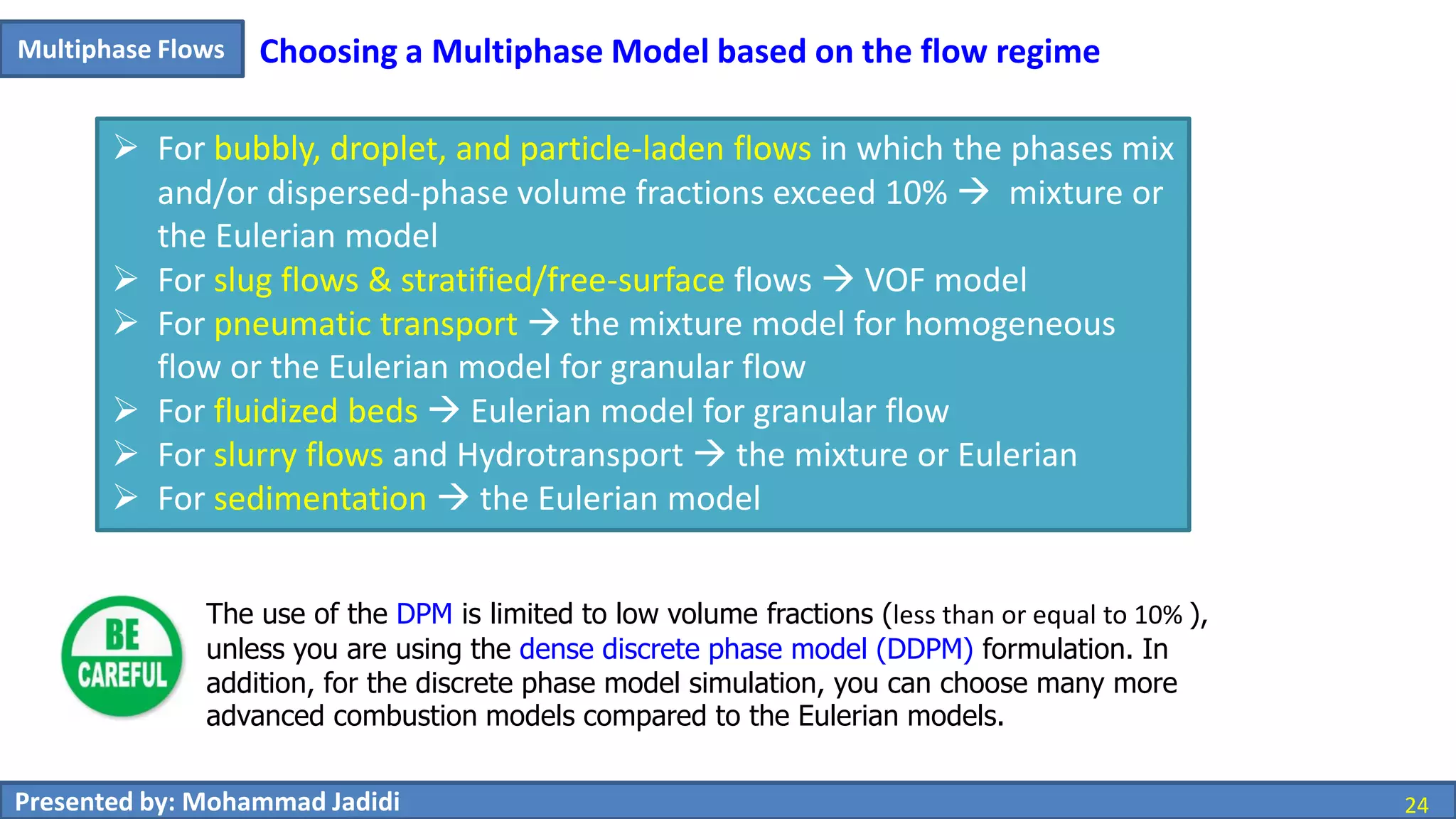 Multiphase Flows

Choosing a Multiphase Model based on the flow regime

➢ For bubbly, droplet, and particle-laden flows in which the phases mix and/or dispersed-phase volume fractions exceed 10% → mixture or the Eulerian model
➢ For slug flows & stratified/free-surface flows → VOF model
➢ For pneumatic transport → the mixture model for homogeneous flow or the Eulerian model for granular flow
➢ For fluidized beds → Eulerian model for granular flow
➢ For slurry flows and Hydrotransport → the mixture or Eulerian
➢ For sedimentation → the Eulerian model

BE CAREFUL

The use of the DPM is limited to low volume fractions (less than or equal to 10% ), unless you are using the dense discrete phase model (DDPM) formulation. In addition, for the discrete phase model simulation, you can choose many more advanced combustion models compared to the Eulerian models.

Presented by: Mohammad Jadidi

24